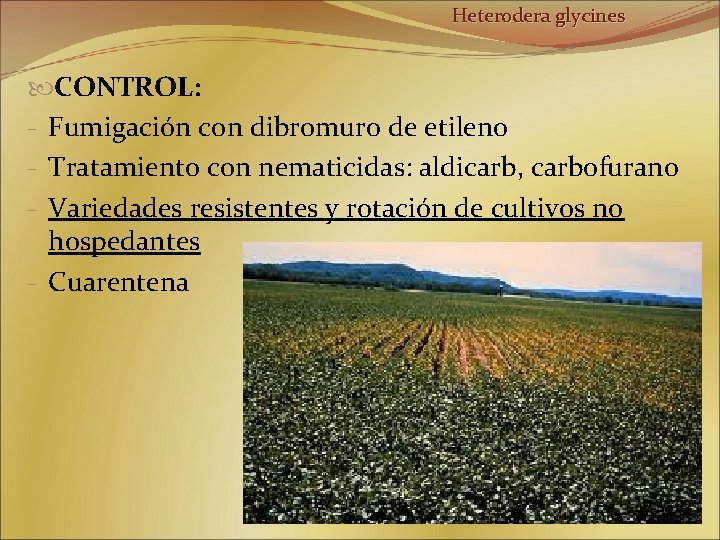 Heterodera glycines

CONTROL:
- Fumigación con dibromuro de etileno
- Tratamiento con nematicidas: aldicarb, carbofurano
- Variedades resistentes y rotación de cultivos no hospedantes
- Cuarentena